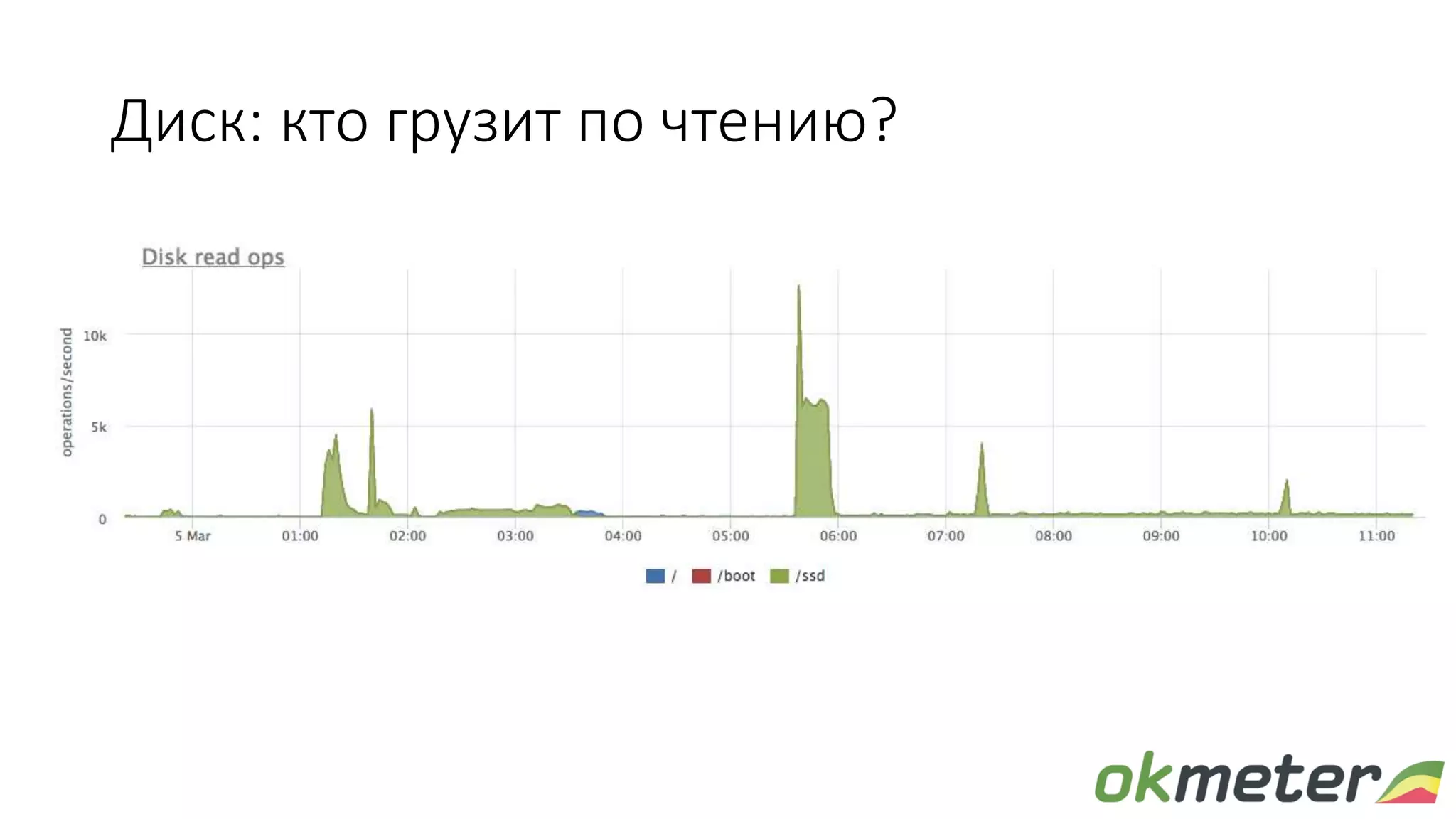 Диск: кто грузит по чтению?

Disk read ops

operations/second

10k
5k
0

5 Mar
01:00
02:00
03:00
04:00
05:00
06:00
07:00
08:00
09:00
10:00
11:00

/ /boot /ssd

okmeter